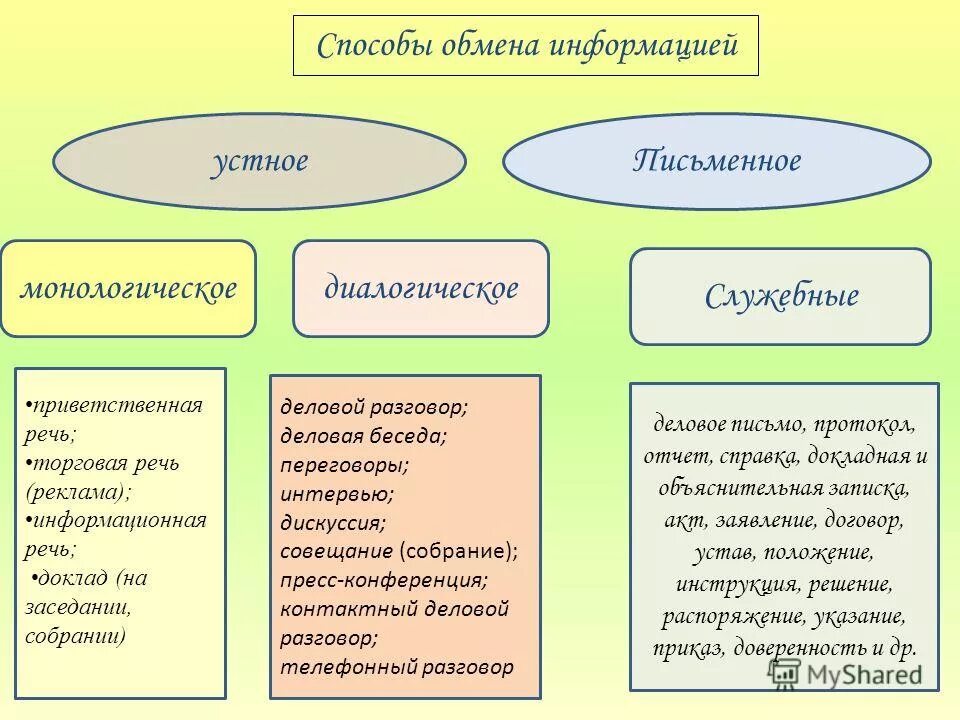 Способы обмена информацией

устное

Письменное

монологическое

диалогическое

Служебные

•приветственная речь;
•торговая речь (реклама);
•информационная речь;
•доклад (на заседании, собрании)

деловой разговор;
деловая беседа;
переговоры;
интервью;
дискуссия;
совещание (собрание);
пресс-конференция;
контактный деловой разговор;
телефонный разговор

деловое письмо, протокол, отчет, справка, докладная и объяснительная записка, акт, заявление, договор, устав, положение, инструкция, решение, распоряжение, указание, приказ, доверенность и др.

MyShared